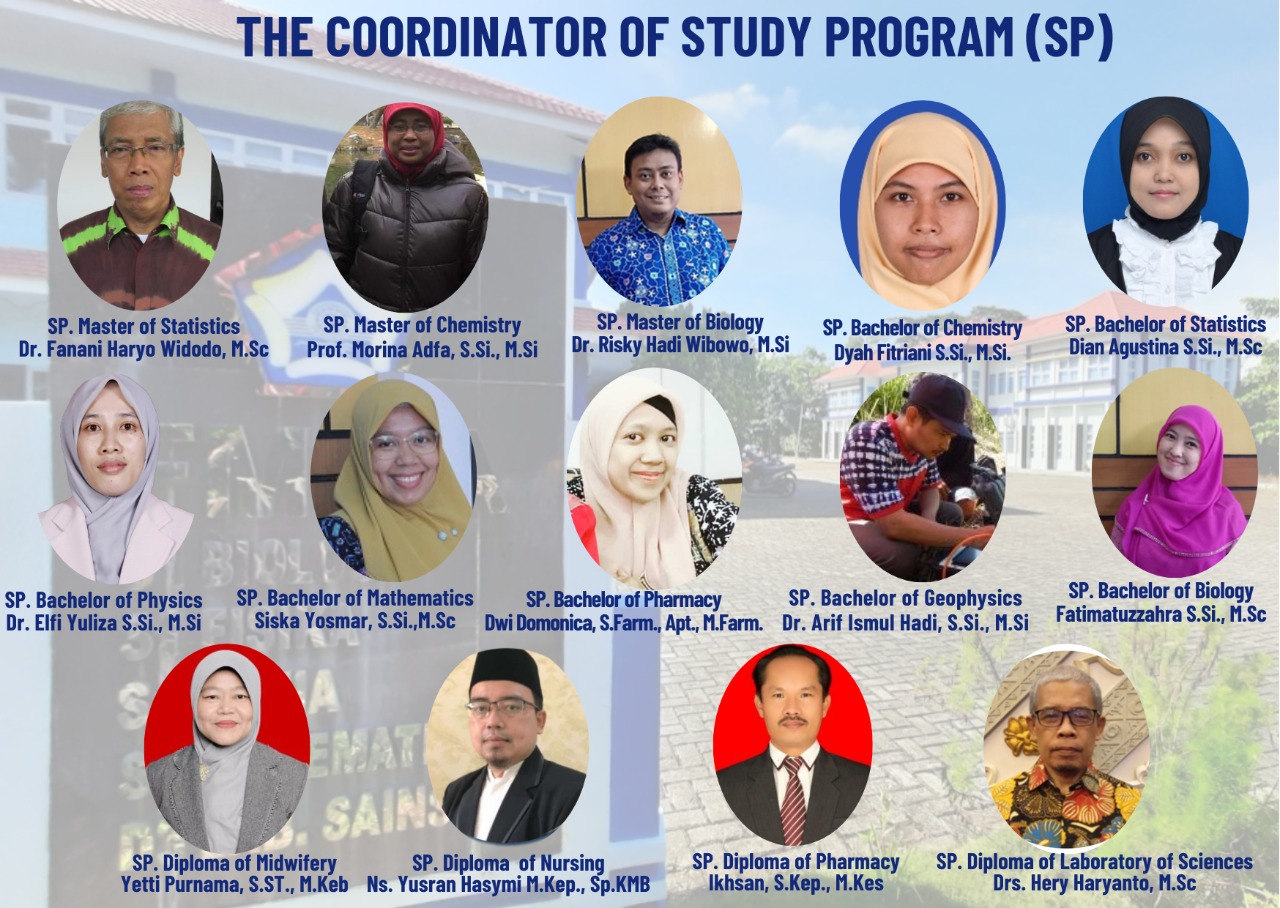 THE COORDINATOR OF STUDY PROGRAM (SP)

SP. Master of Statistics
Dr. Fanani Haryo Widodo, M.Sc

SP. Master of Chemistry
Prof. Morina Adfa, S.Si., M.Si

SP. Master of Biology
Dr. Risky Hadi Wibowo, M.Si

SP. Bachelor of Chemistry
Dyah Fitriani S.Si., M.Si.

SP. Bachelor of Statistics
Dian Agustina S.Si., M.Sc

SP. Bachelor of Physics
Dr. Elfi Yuliza S.Si., M.Si

SP. Bachelor of Mathematics
Siska Yosmar, S.Si.,M.Sc

SP. Bachelor of Pharmacy
Dwi Domonica, S.Farm., Apt., M.Farm.

SP. Bachelor of Geophysics
Dr. Arif Ismul Hadi, S.Si., M.Si

SP. Bachelor of Biology
Fatimatuzzahra S.Si., M.Sc

SP. Diploma of Midwifery
Yetti Purnama, S.ST., M.Keb

SP. Diploma of Nursing
Ns. Yusran Hasymi M.Kep., Sp.KMB

SP. Diploma of Pharmacy
Ikhsan, S.Kep., M.Kes

SP. Diploma of Laboratory of Sciences
Drs. Hery Haryanto, M.Sc